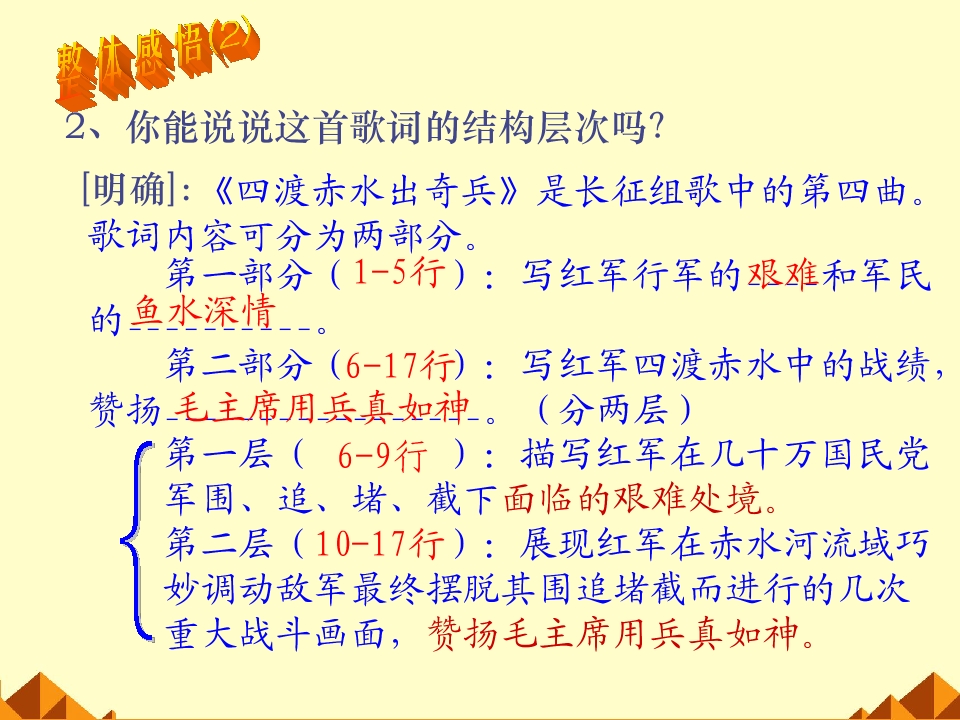 整体感悟(2)

2、你能说说这首歌词的结构层次吗?

[明确]:《四渡赤水出奇兵》是长征组歌中的第四曲。歌词内容可分为两部分。

第一部分（1-5行）：写红军行军的艰难和军民的鱼水深情。

第二部分（6-17行）：写红军四渡赤水中的战绩，赞扬毛主席用兵真如神。（分两层）

第一层（ 6-9行 ）：描写红军在几十万国民党军围、追、堵、截下面临的艰难处境。

第二层（10-17行）：展现红军在赤水河流域巧妙调动敌军最终摆脱其围追堵截而进行的几次重大战斗画面，赞扬毛主席用兵真如神。